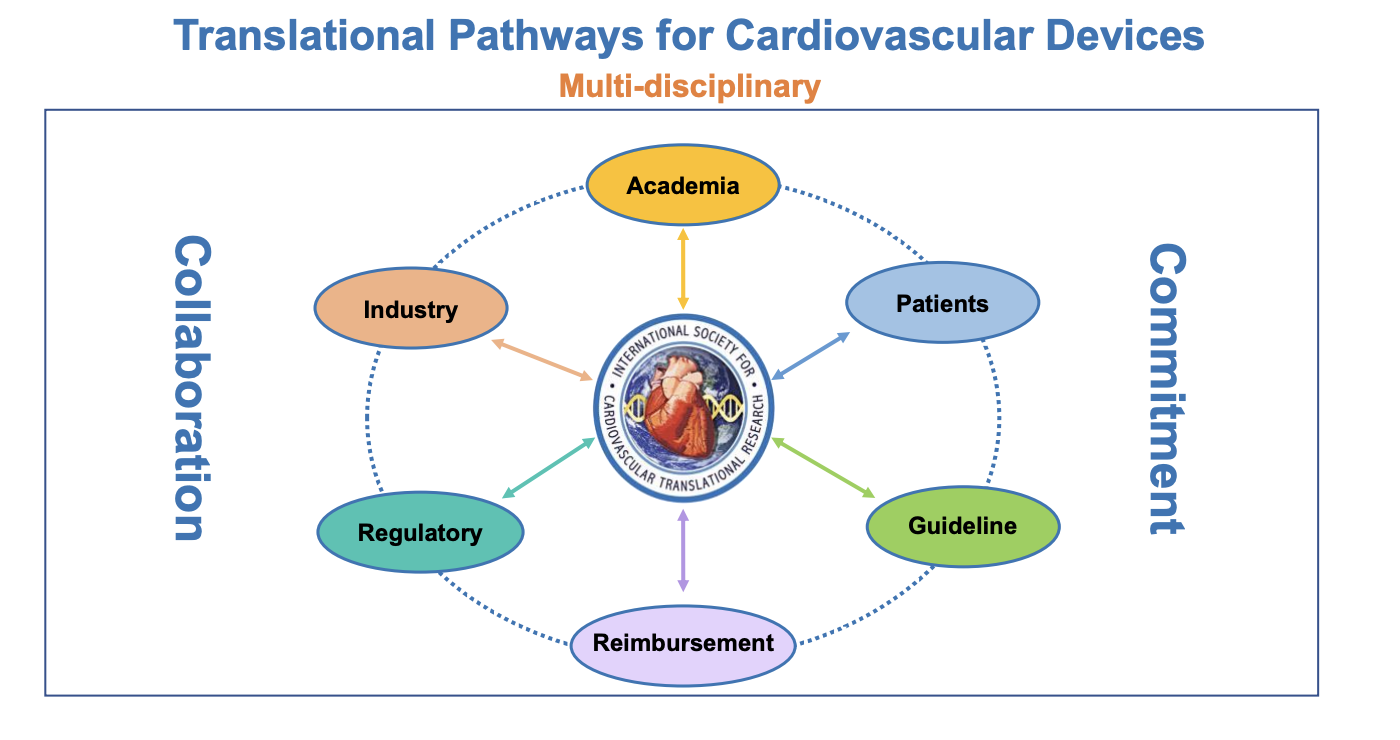 Translational Pathways for Cardiovascular Devices

Multi-disciplinary

Collaboration

Academia

Industry

Patients

INTERNATIONAL SOCIETY FOR CARDIOVASCULAR TRANSLATIONAL RESEARCH

Regulatory

Guideline

Reimbursement

Commitment